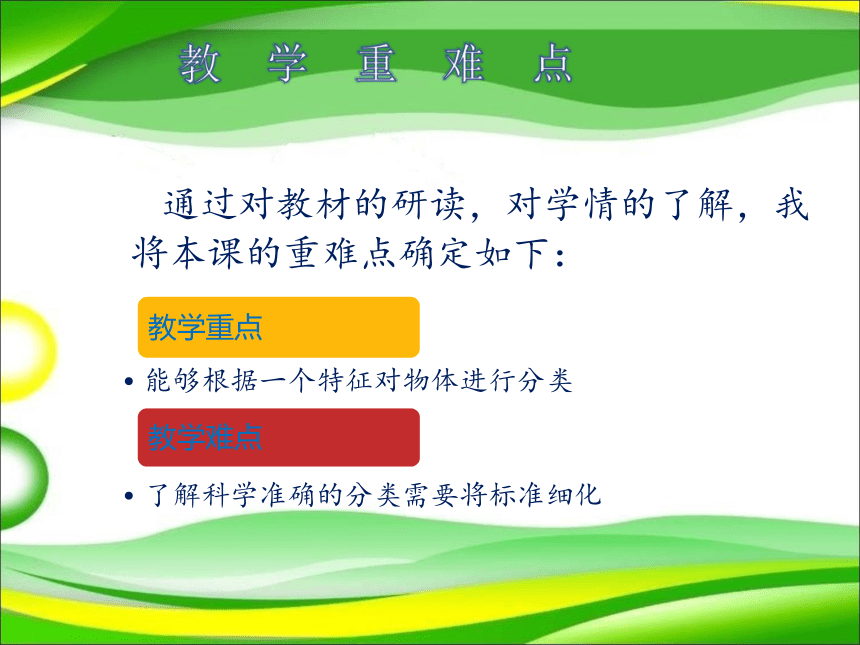 教 学 重 难 点

通过对教材的研读，对学情的了解，我将本课的重难点确定如下：

教学重点

• 能够根据一个特征对物体进行分类

教学难点

• 了解科学准确的分类需要将标准细化